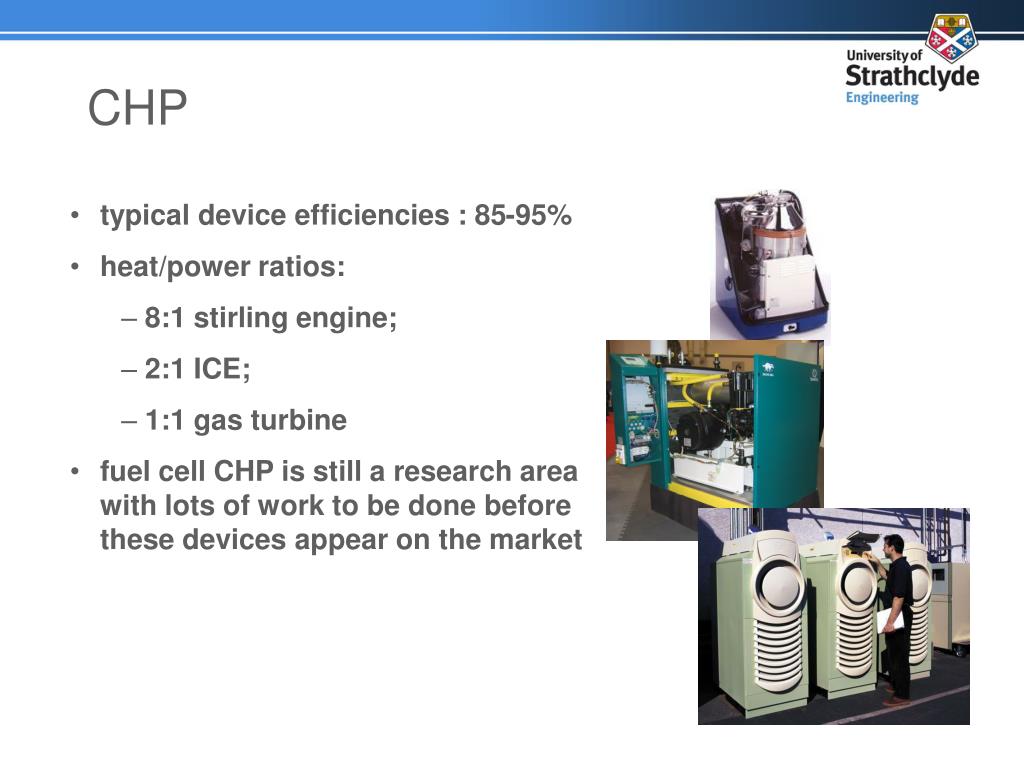 University of
Strathclyde
Engineering

CHP

• typical device efficiencies : 85-95%
• heat/power ratios:
– 8:1 stirling engine;
– 2:1 ICE;
– 1:1 gas turbine
• fuel cell CHP is still a research area with lots of work to be done before these devices appear on the market